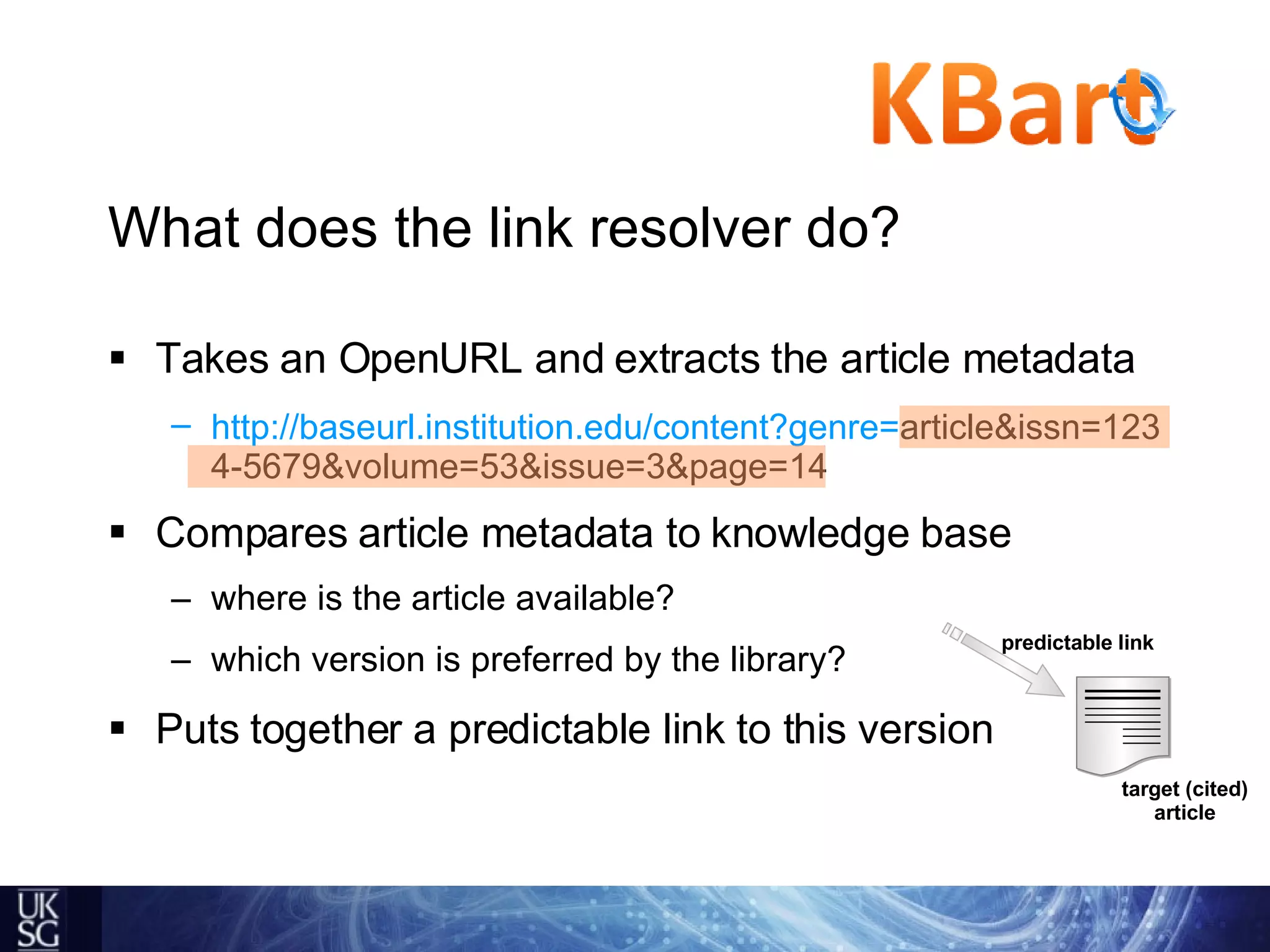 KBart

What does the link resolver do?

▪ Takes an OpenURL and extracts the article metadata

– http://baseurl.institution.edu/content?genre=article&issn=1234-5679&volume=53&issue=3&page=14

▪ Compares article metadata to knowledge base

– where is the article available?

– which version is preferred by the library?

▪ Puts together a predictable link to this version

predictable link

target (cited) article

UK SG